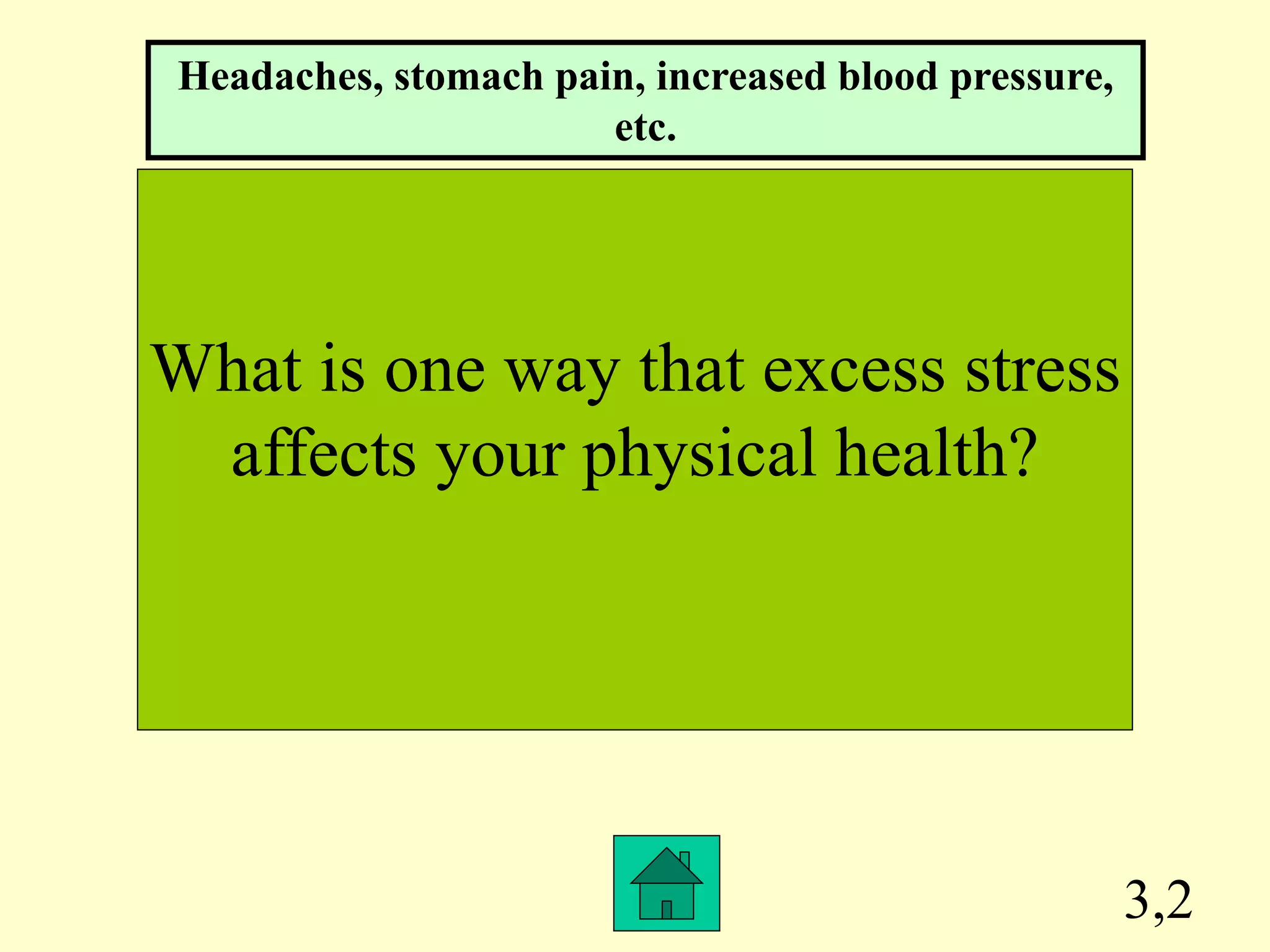 Headaches, stomach pain, increased blood pressure, etc.

What is one way that excess stress affects your physical health?

3,2